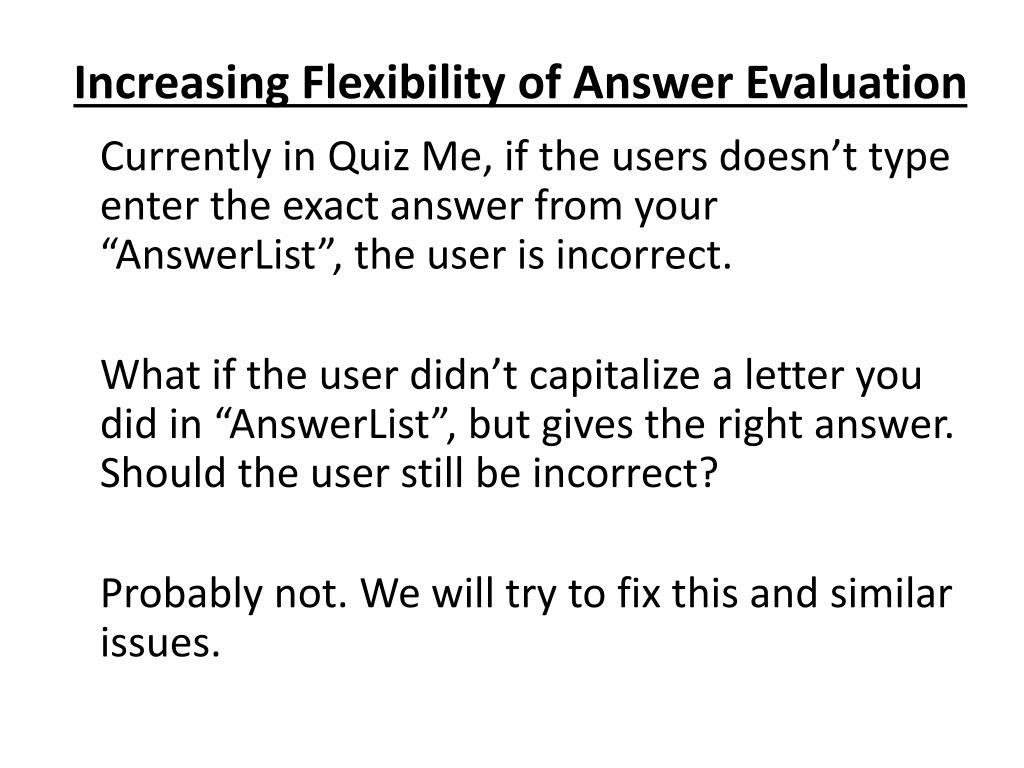 Increasing Flexibility of Answer Evaluation

Currently in Quiz Me, if the users doesn’t type enter the exact answer from your “AnswerList”, the user is incorrect.

What if the user didn’t capitalize a letter you did in “AnswerList”, but gives the right answer. Should the user still be incorrect?

Probably not. We will try to fix this and similar issues.